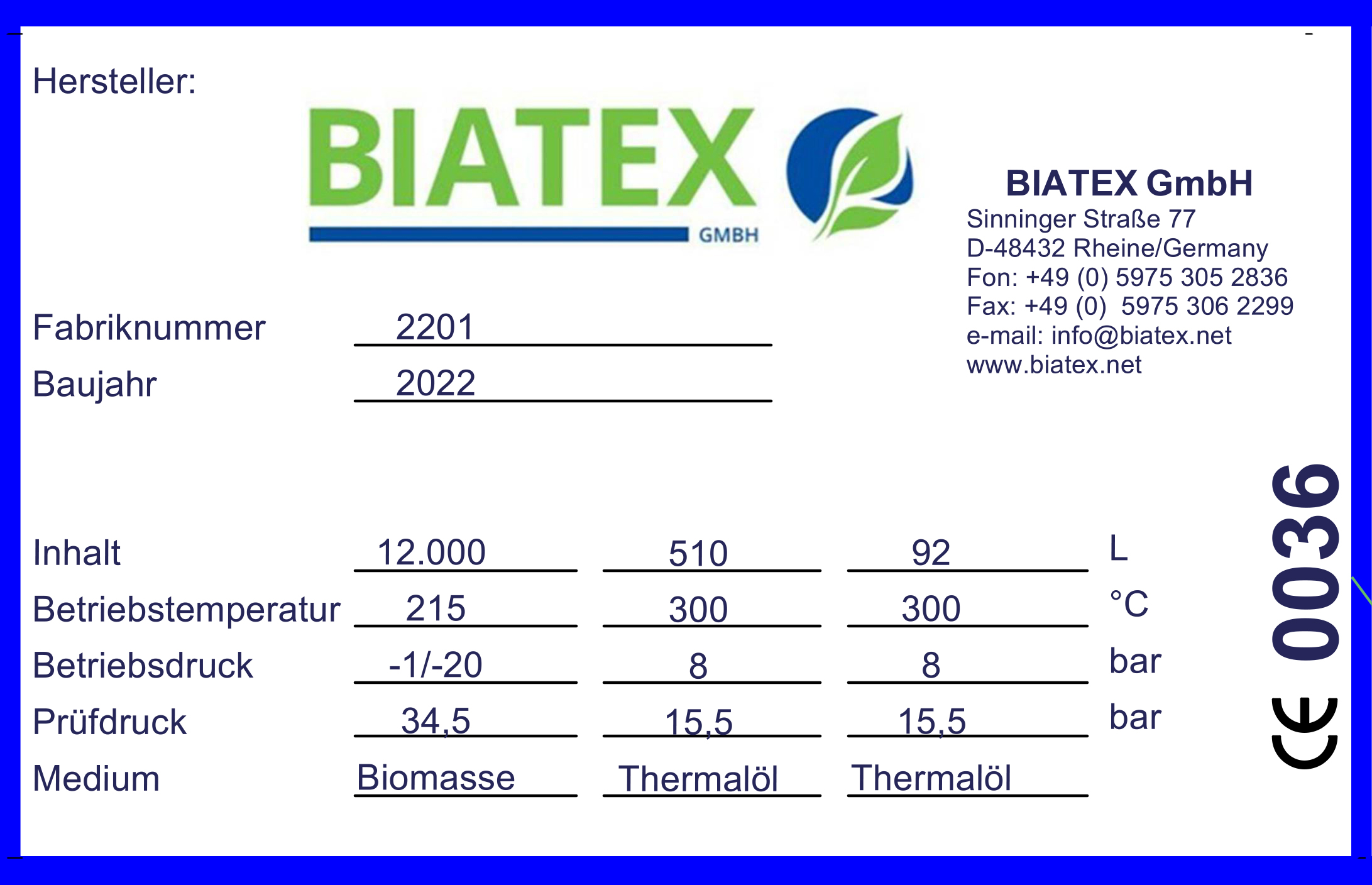 Hersteller:

BIATEX
GMBH

BIATEX GmbH
Sinninger Straße 77
D-48432 Rheine/Germany
Fon: +49 (0) 5975 305 2836
Fax: +49 (0) 5975 306 2299
e-mail: info@biatex.net
www.biatex.net

Fabriknummer 2201
Baujahr 2022

| | | | | |
|---|---|---|---|---|
| Inhalt | 12.000 | 510 | 92 | L |
| Betriebstemperatur | 215 | 300 | 300 | °C |
| Betriebsdruck | -1/-20 | 8 | 8 | bar |
| Prüfdruck | 34,5 | 15,5 | 15,5 | bar |
| Medium | Biomasse | Thermalöl | Thermalöl | |

CE 0036